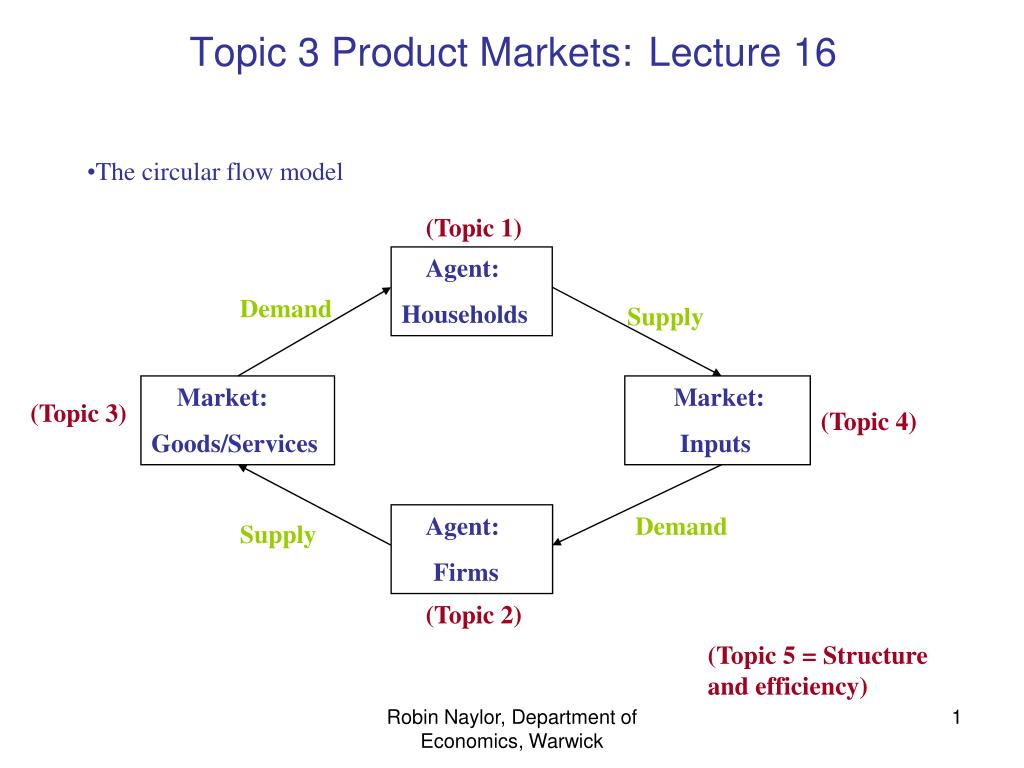 Topic 3 Product Markets: Lecture 16

•The circular flow model

(Topic 1)

Agent:
Households

Demand

Supply

(Topic 3)

Market:
Goods/Services

Market:
Inputs

(Topic 4)

Supply

Agent:
Firms

Demand

(Topic 2)

(Topic 5 = Structure and efficiency)

Robin Naylor, Department of Economics, Warwick

1